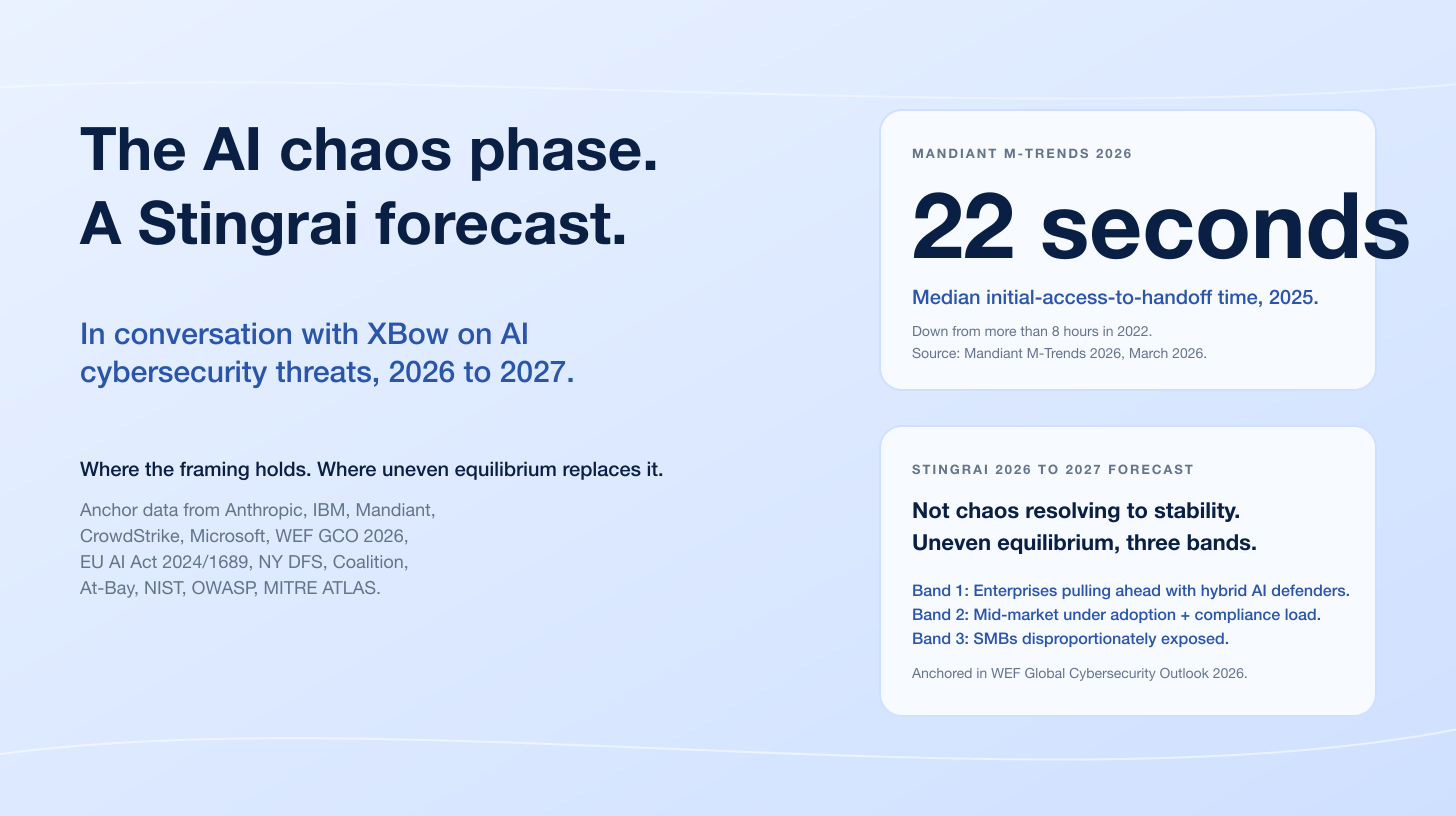 The AI chaos phase.
A Stingrai forecast.

In conversation with XBow on AI cybersecurity threats, 2026 to 2027.

Where the framing holds. Where uneven equilibrium replaces it.

Anchor data from Anthropic, IBM, Mandiant, CrowdStrike, Microsoft, WEF GCO 2026, EU AI Act 2024/1689, NY DFS, Coalition, At-Bay, NIST, OWASP, MITRE ATLAS.

MANDIANT M-TRENDS 2026

22 seconds

Median initial-access-to-handoff time, 2025.

Down from more than 8 hours in 2022.
Source: Mandiant M-Trends 2026, March 2026.

STINGRAI 2026 TO 2027 FORECAST

Not chaos resolving to stability.
Uneven equilibrium, three bands.

Band 1: Enterprises pulling ahead with hybrid AI defenders.
Band 2: Mid-market under adoption + compliance load.
Band 3: SMBs disproportionately exposed.

Anchored in WEF Global Cybersecurity Outlook 2026.